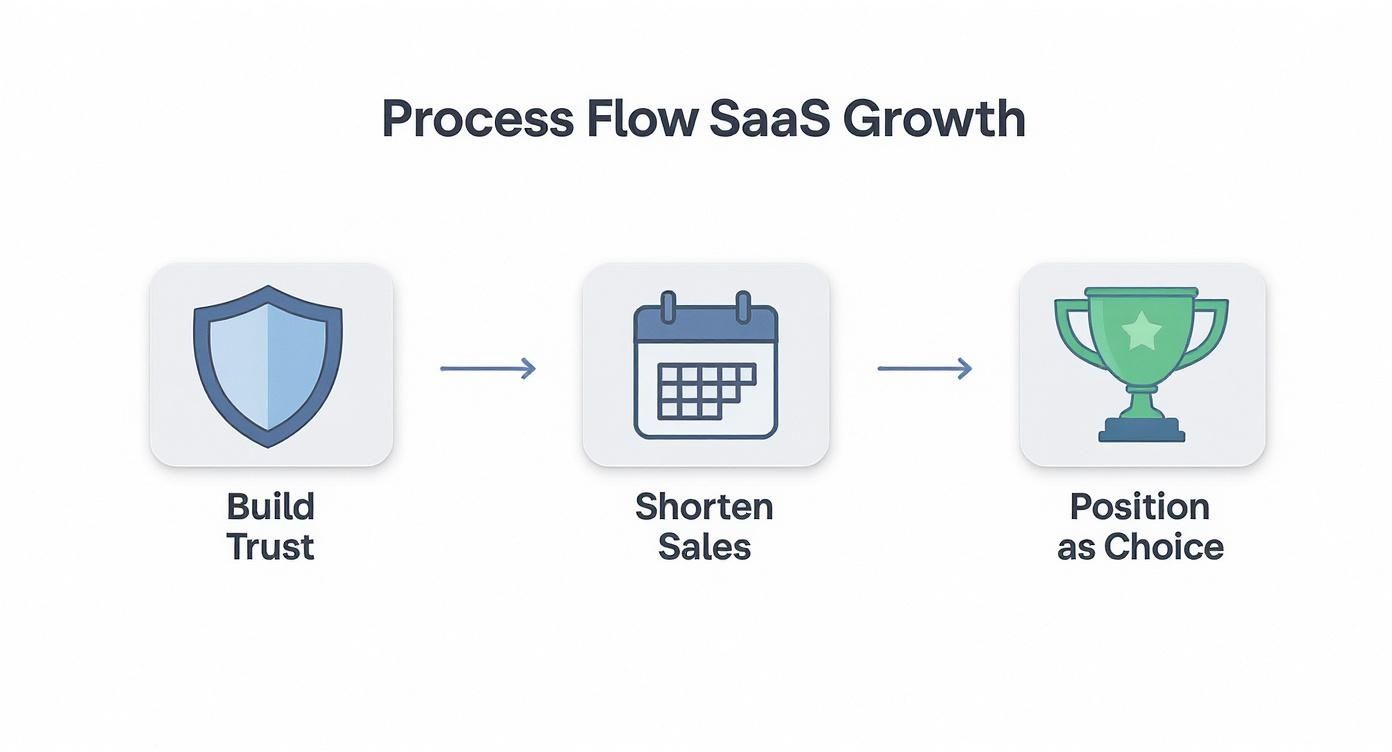 Process Flow SaaS Growth

Build Trust

Shorten Sales

Position as Choice